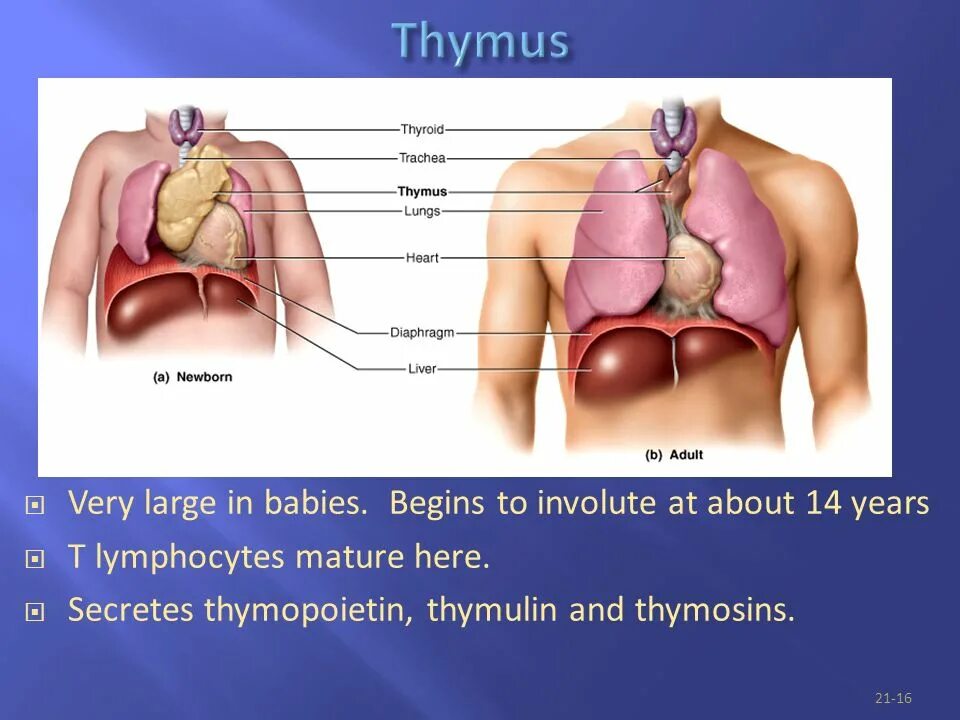 Thymus

Thyroid
Trachea
Thymus
Lungs
Heart
Diaphragm
Liver

(a) Newborn

(b) Adult

Very large in babies. Begins to involute at about 14 years

T lymphocytes mature here.

Secretes thymopoietin, thymulin and thymosins.

21-16